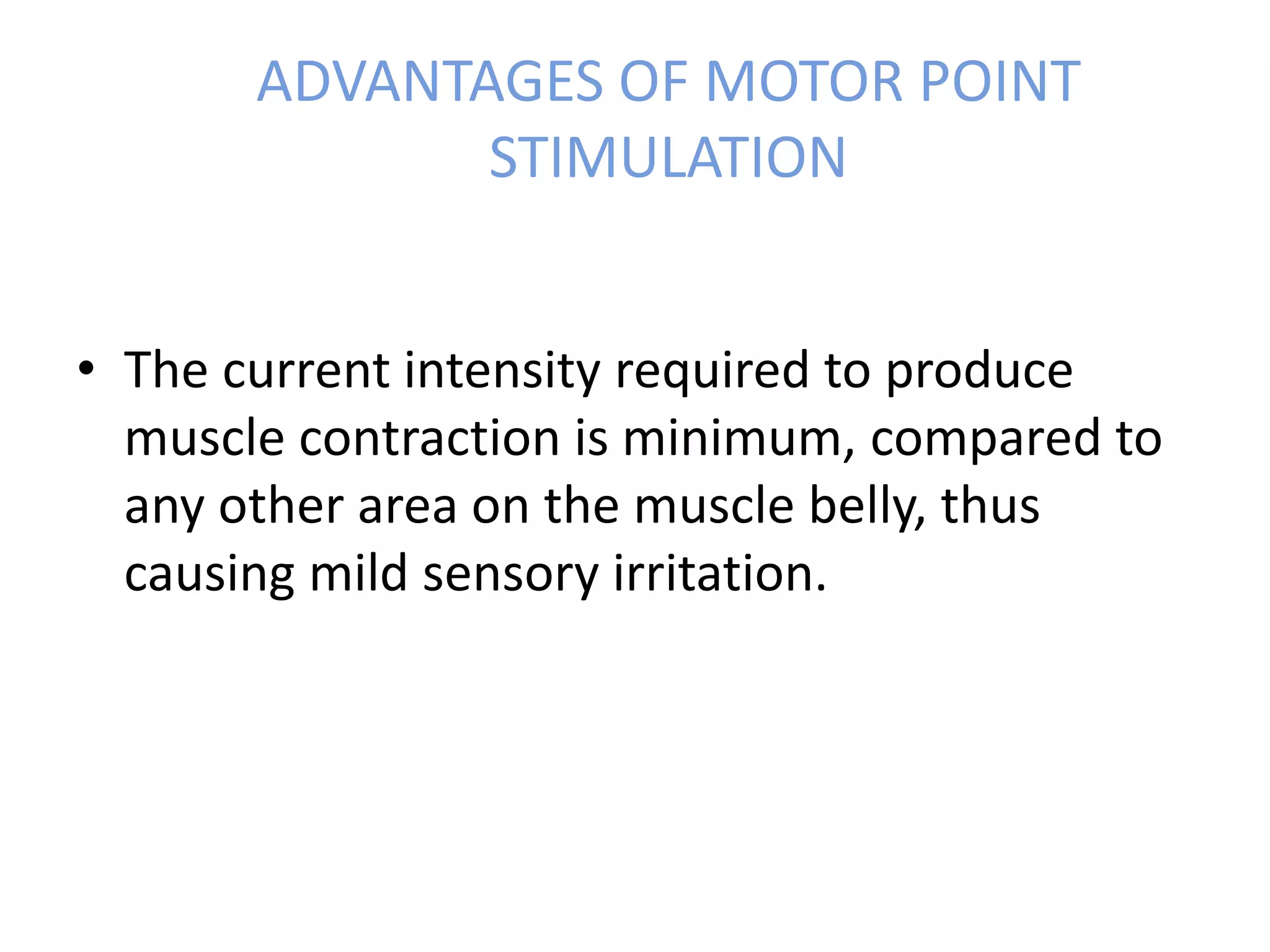 ADVANTAGES OF MOTOR POINT STIMULATION

• The current intensity required to produce muscle contraction is minimum, compared to any other area on the muscle belly, thus causing mild sensory irritation.